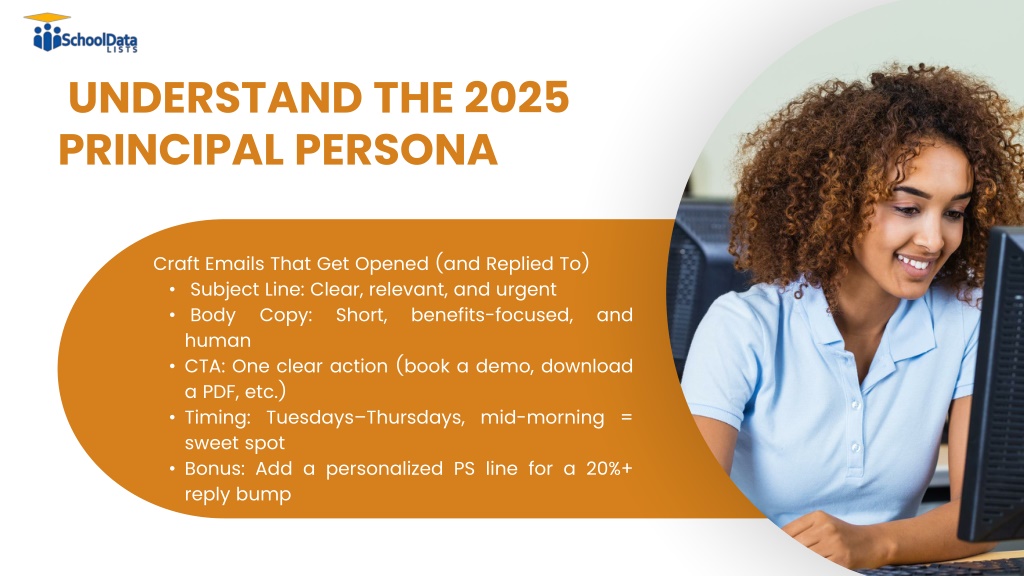 SchoolData LISTS

UNDERSTAND THE 2025 PRINCIPAL PERSONA

Craft Emails That Get Opened (and Replied To)
• Subject Line: Clear, relevant, and urgent
• Body Copy: Short, benefits-focused, and human
• CTA: One clear action (book a demo, download a PDF, etc.)
• Timing: Tuesdays–Thursdays, mid-morning = sweet spot
• Bonus: Add a personalized PS line for a 20%+ reply bump